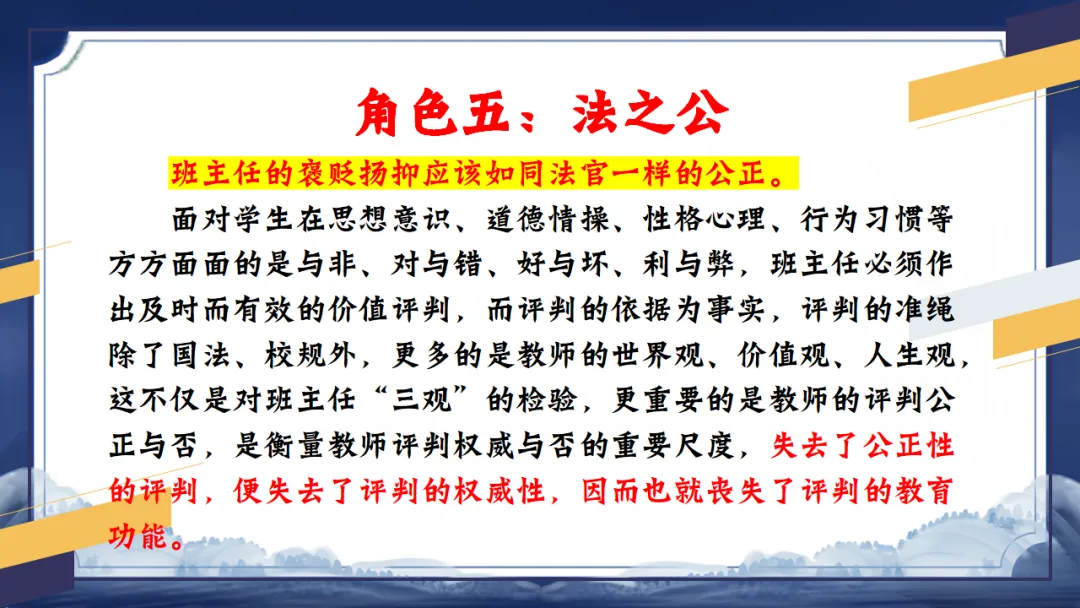 角色五：法之公

班主任的褒贬扬抑应该如同法官一样的公正。

面对学生在思想意识、道德情操、性格心理、行为习惯等方方面面的是与非、对与错、好与坏、利与弊，班主任必须作出及时而有效的价值评判，而评判的依据为事实，评判的准绳除了国法、校规外，更多的是教师的世界观、价值观、人生观，这不仅是对班主任“三观”的检验，更重要的是教师的评判公正与否，是衡量教师评判权威与否的重要尺度，失去了公正性的评判，便失去了评判的权威性，因而也就丧失了评判的教育功能。